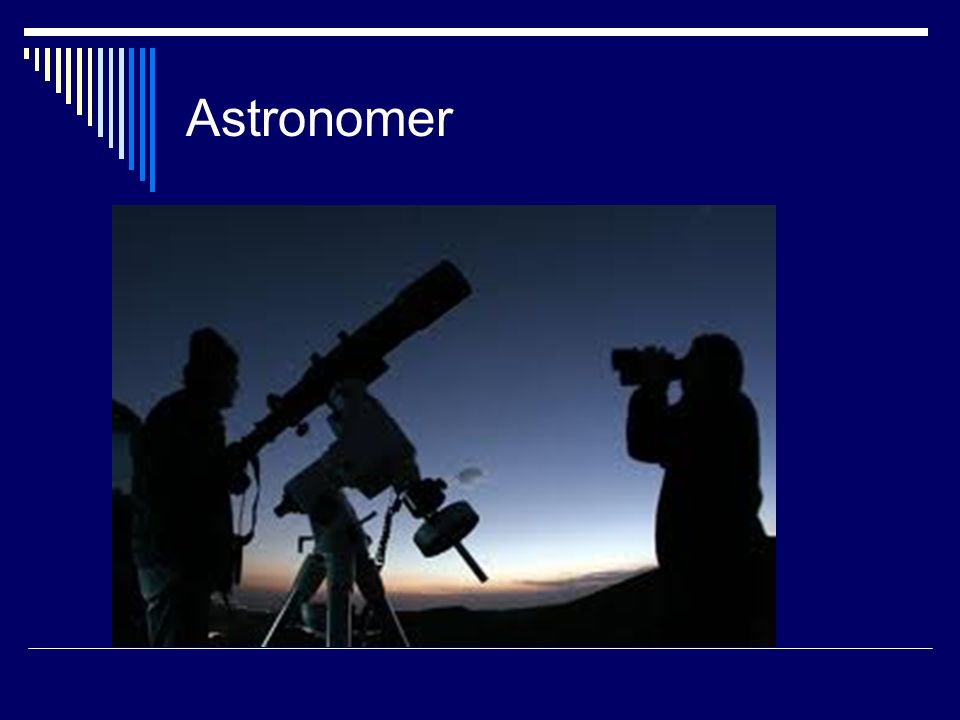 Astronomer